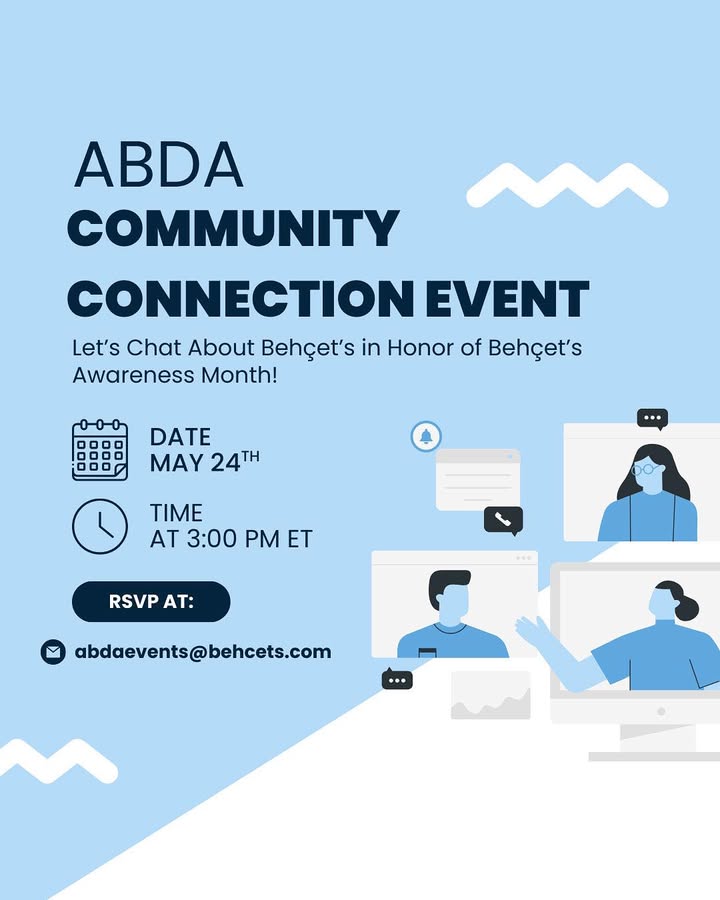 ABDA
COMMUNITY CONNECTION EVENT

Let's Chat About Behçet's in Honor of Behçet's Awareness Month!

DATE
MAY 24$^{TH}$

TIME
AT 3:00 PM ET

RSVP AT:

abdaevents@behcets.com